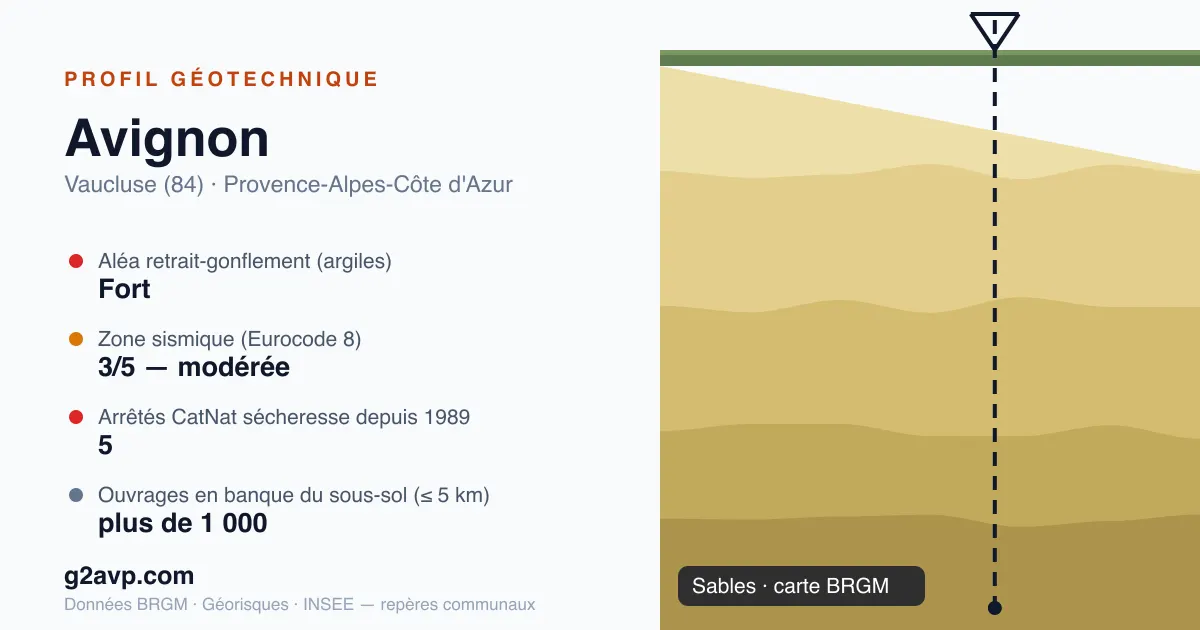 PROFIL GÉOTECHNIQUE

Avignon

Vaucluse (84) · Provence-Alpes-Côte d'Azur

Aléa retrait-gonflement (argiles)
Fort

Zone sismique (Eurocode 8)
3/5 — modérée

Arrêtés CatNat sécheresse depuis 1989
5

Ouvrages en banque du sous-sol (≤ 5 km)
plus de 1 000

g2avp.com

Données BRGM · Géorisques · INSEE — repères communaux

Sables · carte BRGM